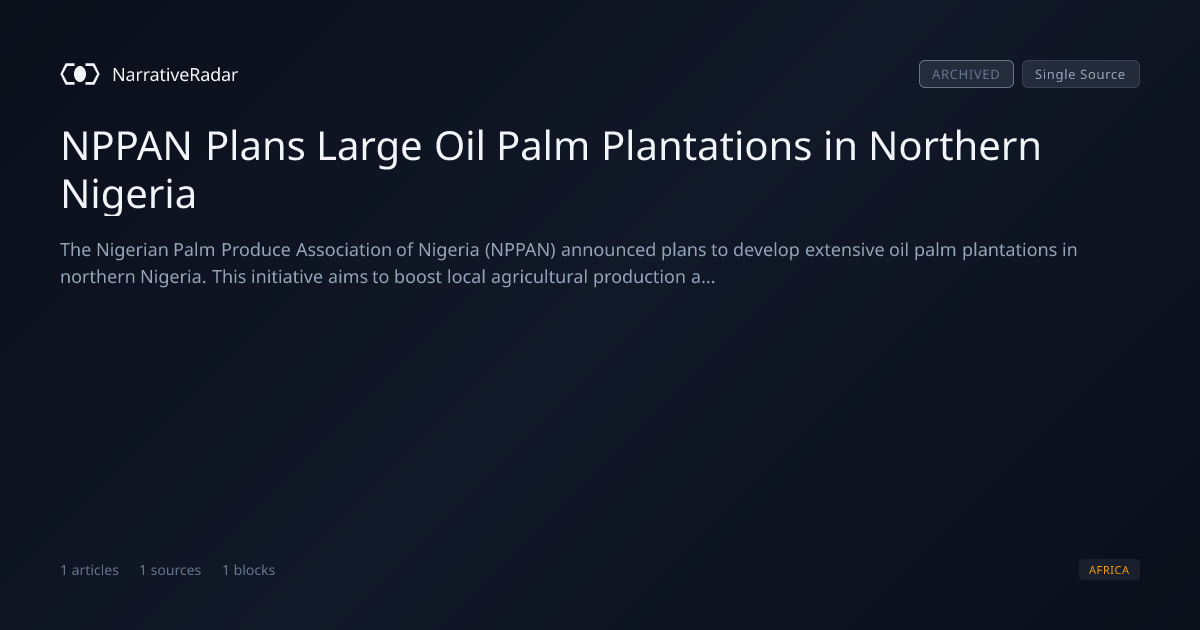 NarrativeRadar

ARCHIVED Single Source

NPPAN Plans Large Oil Palm Plantations in Northern Nigeria

The Nigerian Palm Produce Association of Nigeria (NPPAN) announced plans to develop extensive oil palm plantations in northern Nigeria. This initiative aims to boost local agricultural production a...

1 articles 1 sources 1 blocks

AFRICA